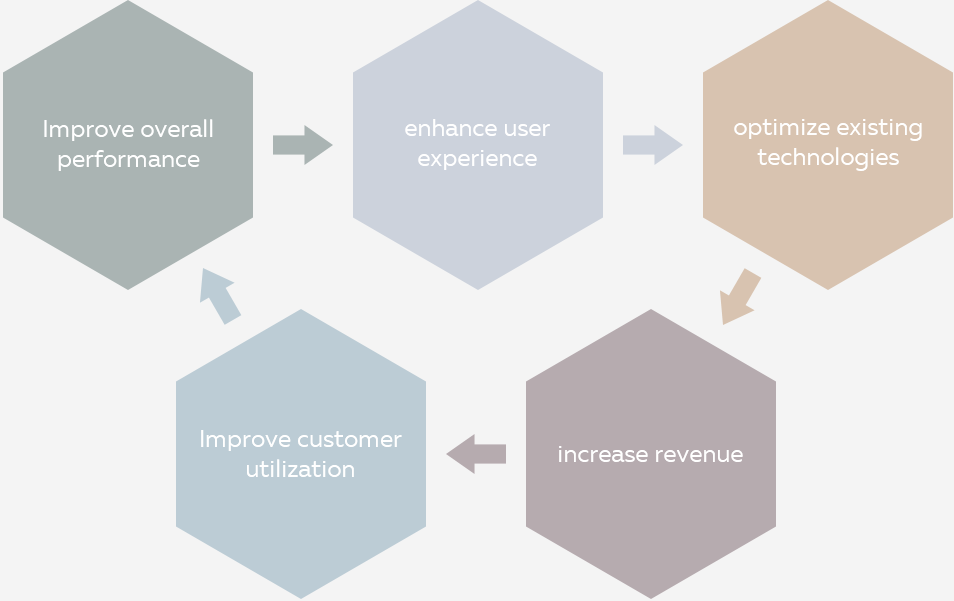 Improve overall performance

enhance user experience

optimize existing technologies

increase revenue

Improve customer utilization